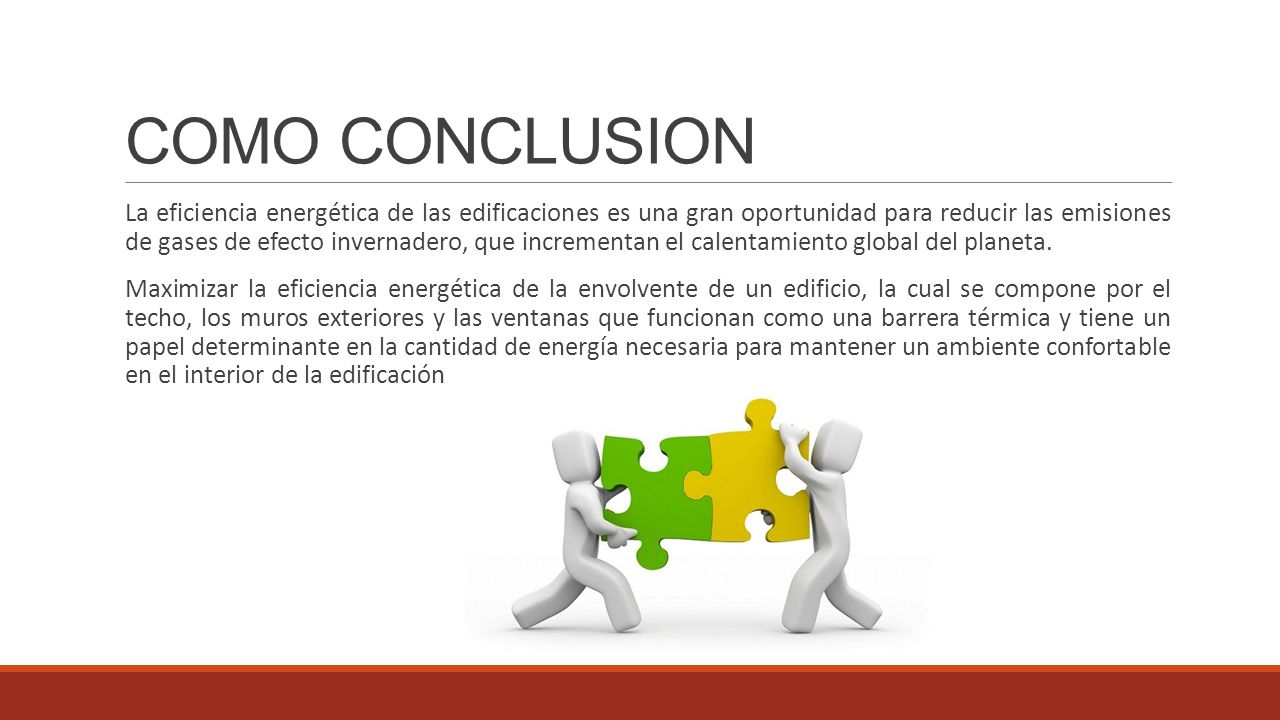 COMO CONCLUSION

La eficiencia energética de las edificaciones es una gran oportunidad para reducir las emisiones de gases de efecto invernadero, que incrementan el calentamiento global del planeta.

Maximizar la eficiencia energética de la envolvente de un edificio, la cual se compone por el techo, los muros exteriores y las ventanas que funcionan como una barrera térmica y tiene un papel determinante en la cantidad de energía necesaria para mantener un ambiente confortable en el interior de la edificación